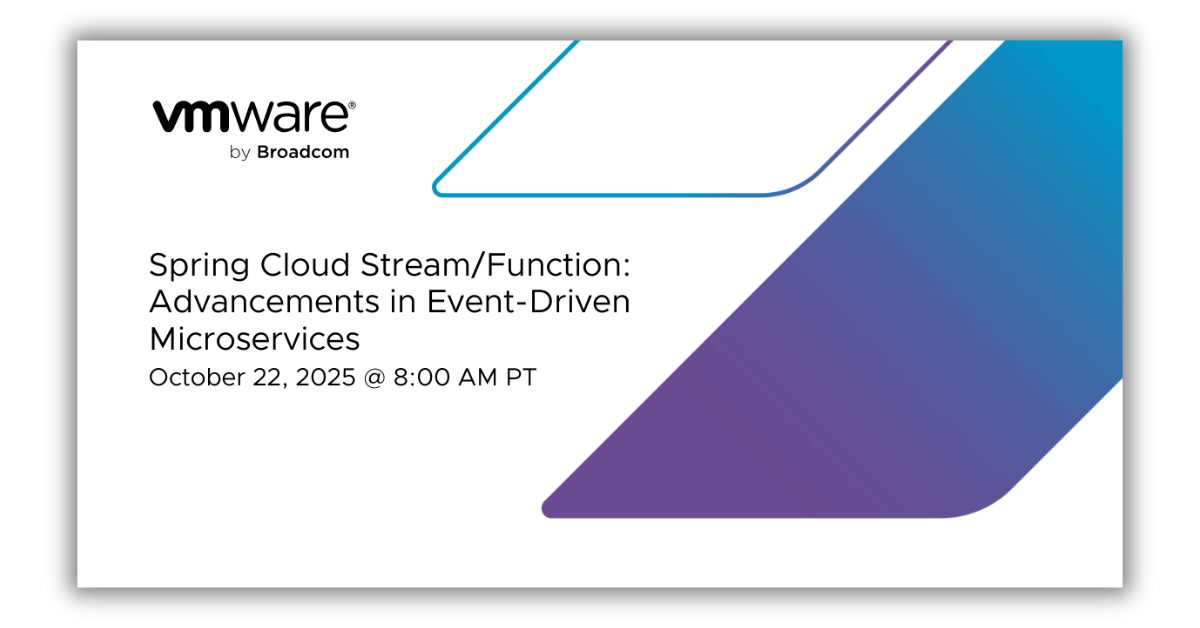 vmware®
by Broadcom

Spring Cloud Stream/Function: Advancements in Event-Driven Microservices
October 22, 2025 @ 8:00 AM PT